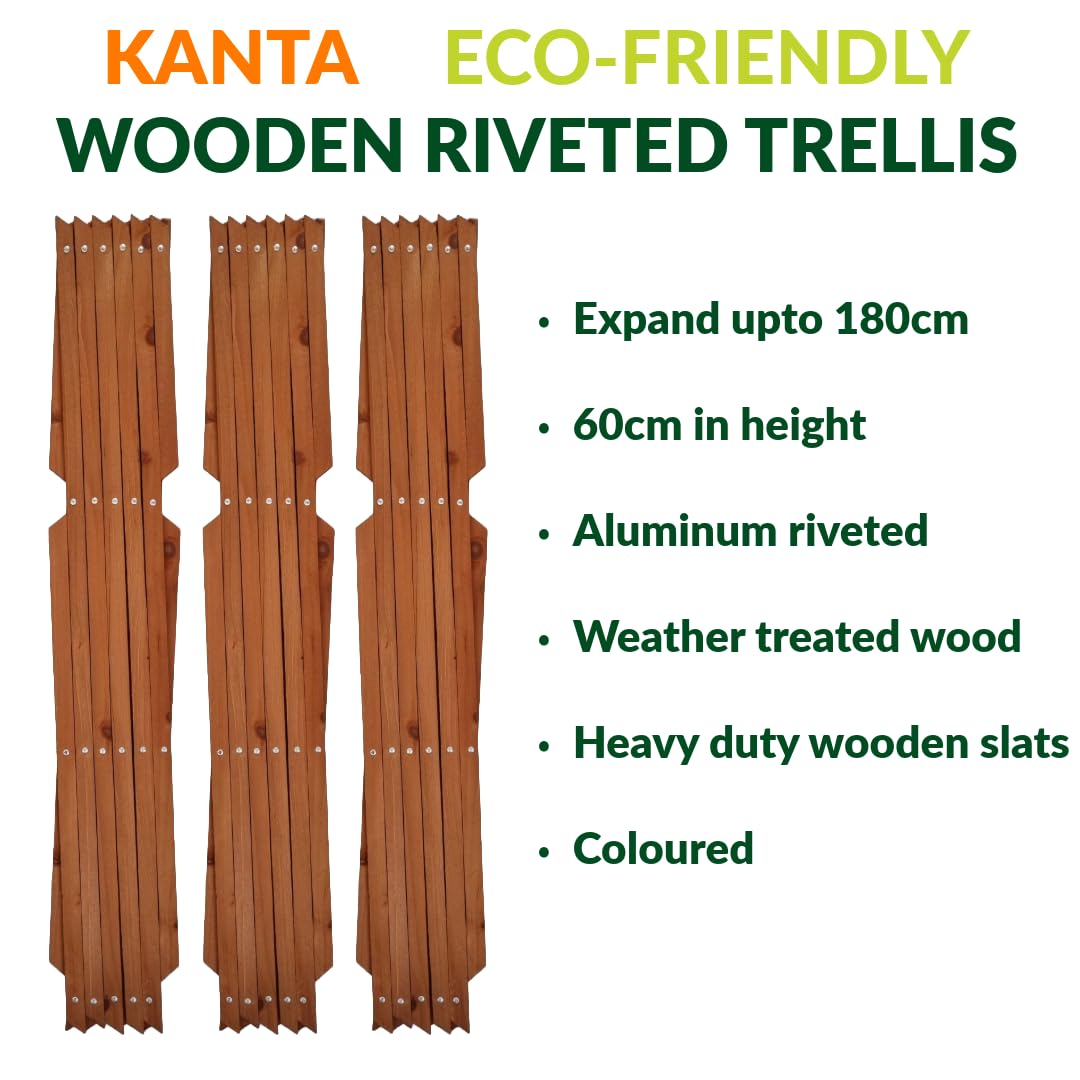 KANTA ECO-FRIENDLY
WOODEN RIVETED TRELLIS

• Expand upto 180cm
• 60cm in height
• Aluminum riveted
• Weather treated wood
• Heavy duty wooden slats
• Coloured